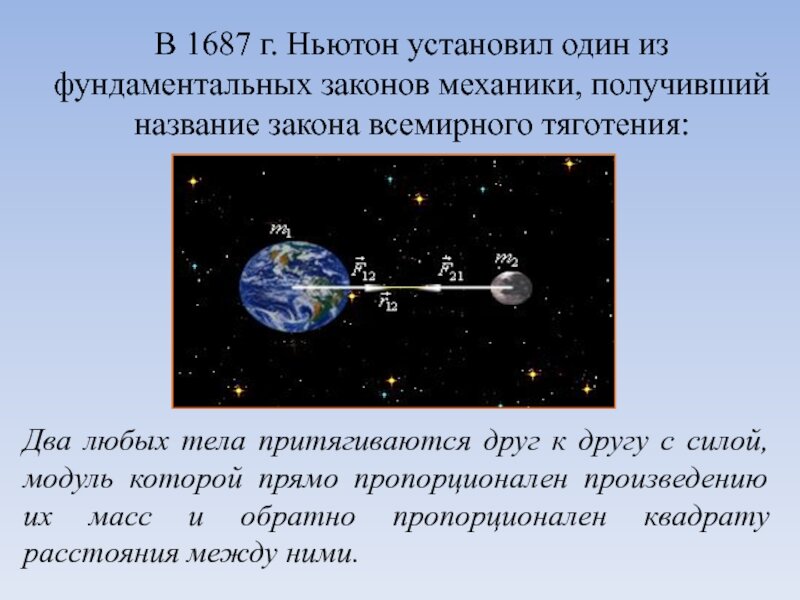 В 1687 г. Ньютон установил один из фундаментальных законов механики, получивший название закона всемирного тяготения:

$m_1$

$\vec{F}_{12}$

$\vec{F}_{21}$

$m_2$

$\vec{r}_{12}$

Два любых тела притягиваются друг к другу с силой, модуль которой прямо пропорционален произведению их масс и обратно пропорционален квадрату расстояния между ними.